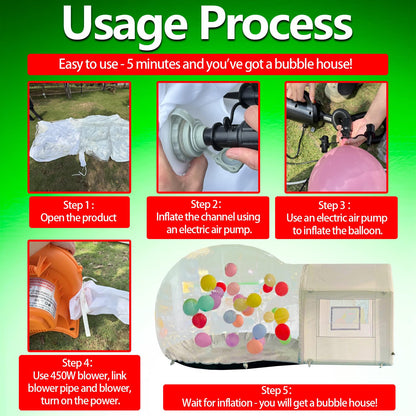 Usage Process

Easy to use - 5 minutes and you've got a bubble house!

Step 1 :
Open the product

Step 2:
Inflate the channel using an electric air pump.

Step 3 :
Use an electric air pump to inflate the balloon.

Step 4:
Use 450W blower, link blower pipe and blower, turn on the power.

Step 5:
Wait for inflation - you will get a bubble house!